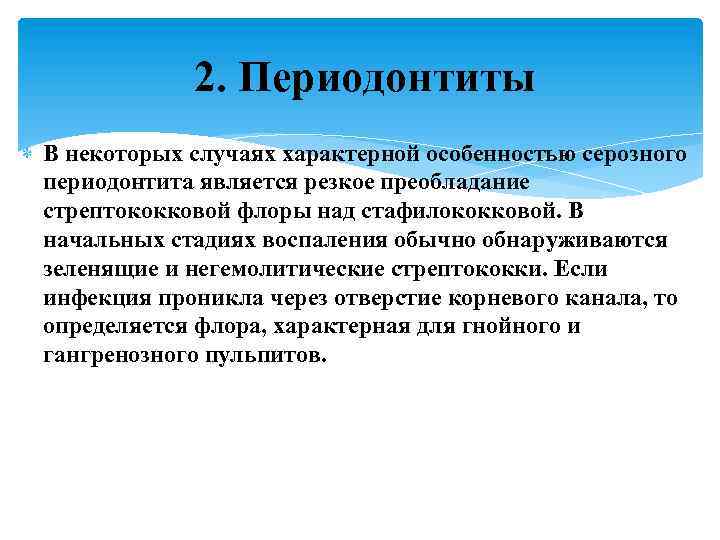 2. Периодонтиты

В некоторых случаях характерной особенностью серозного периодонтита является резкое преобладание стрептококковой флоры над стафилококковой. В начальных стадиях воспаления обычно обнаруживаются зеленящие и негемолитические стрептококки. Если инфекция проникла через отверстие корневого канала, то определяется флора, характерная для гнойного и гангренозного пульпитов.